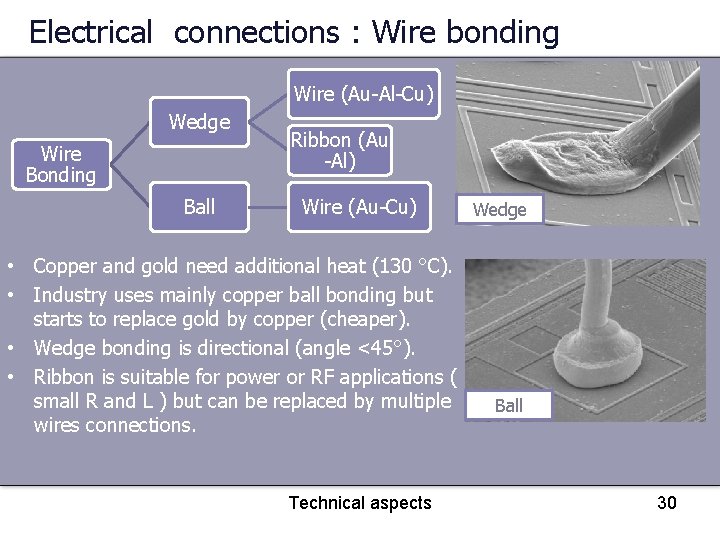 Electrical connections : Wire bonding

Wire Bonding

Wedge

Ball

Wire (Au-Al-Cu)

Ribbon (Au -Al)

Wire (Au-Cu)

Wedge

• Copper and gold need additional heat (130 °C).
• Industry uses mainly copper ball bonding but starts to replace gold by copper (cheaper).
• Wedge bonding is directional (angle <45°).
• Ribbon is suitable for power or RF applications ( small R and L ) but can be replaced by multiple wires connections.

Ball

Technical aspects

30